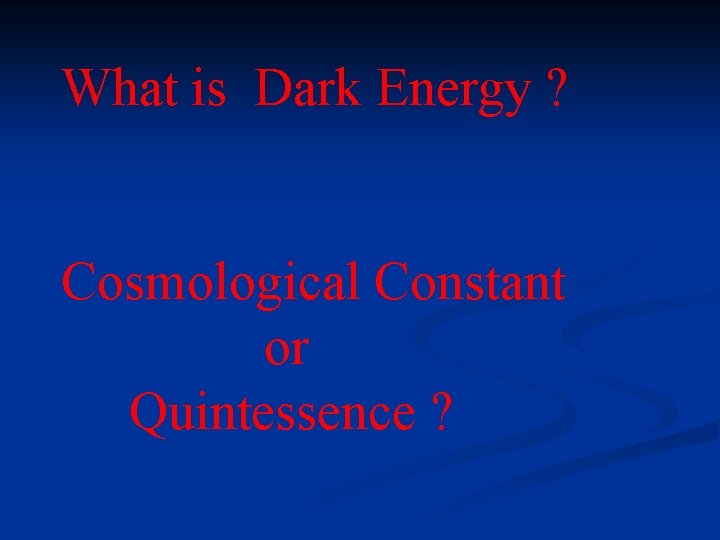 What is Dark Energy ?

Cosmological Constant
or
Quintessence ?